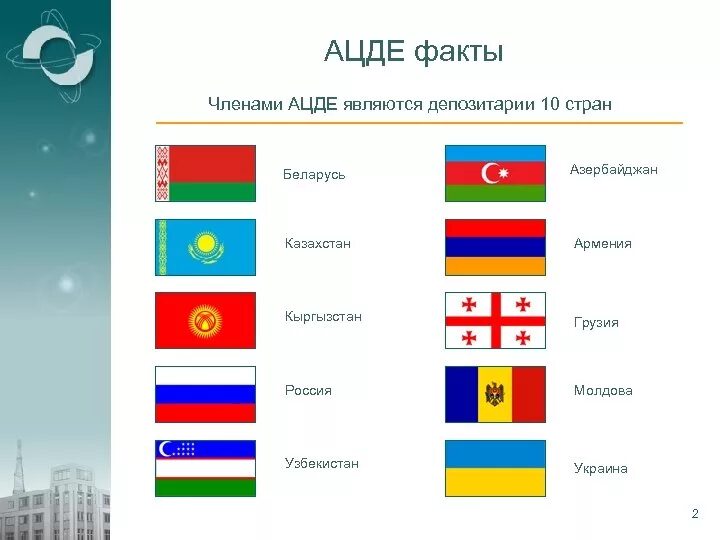 АЦДЕ факты

Членами АЦДЕ являются депозитарии 10 стран

Беларусь

Казахстан

Кыргызстан

Россия

Узбекистан

Азербайджан

Армения

Грузия

Молдова

Украина

2